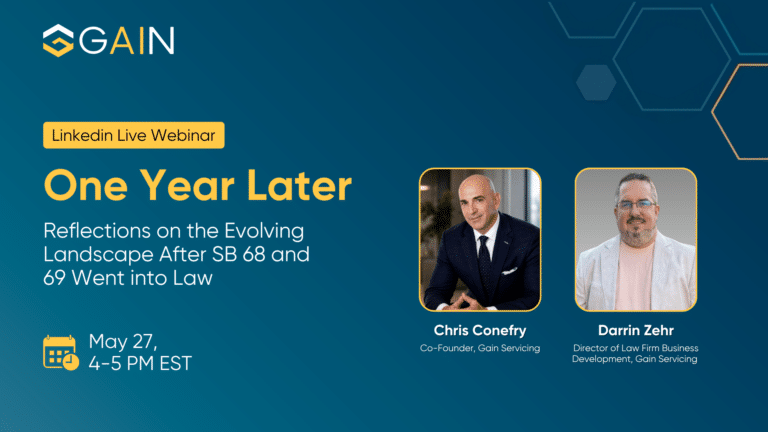 GAIN

Linkedin Live Webinar

One Year Later

Reflections on the Evolving Landscape After SB 68 and 69 Went into Law

May 27,
4-5 PM EST

Chris Conefry
Co-Founder, Gain Servicing

Darrin Zehr
Director of Law Firm Business Development, Gain Servicing